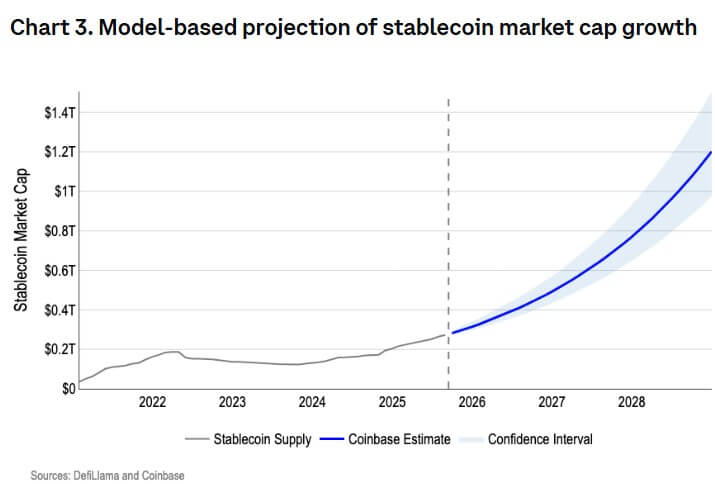 Chart 3. Model-based projection of stablecoin market cap growth

Stablecoin Market Cap

$1.4T
$1.2T
$1T
$0.8T
$0.6T
$0.4T
$0.2T
$0

2022 2023 2024 2025 2026 2027 2028

Stablecoin Supply
Coinbase Estimate
Confidence Interval

Sources: DefiLlama and Coinbase